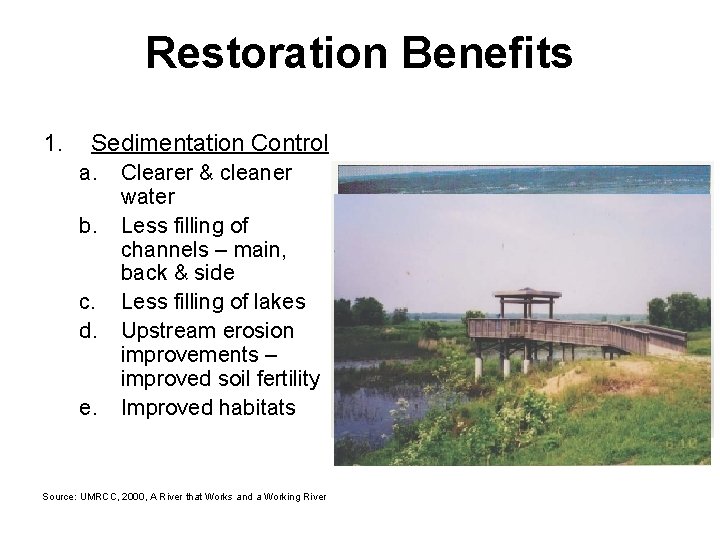 Restoration Benefits

1. Sedimentation Control
a. Clearer & cleaner water
b. Less filling of channels – main, back & side
c. Less filling of lakes
d. Upstream erosion improvements – improved soil fertility
e. Improved habitats

Source: UMRCC, 2000, A River that Works and a Working River